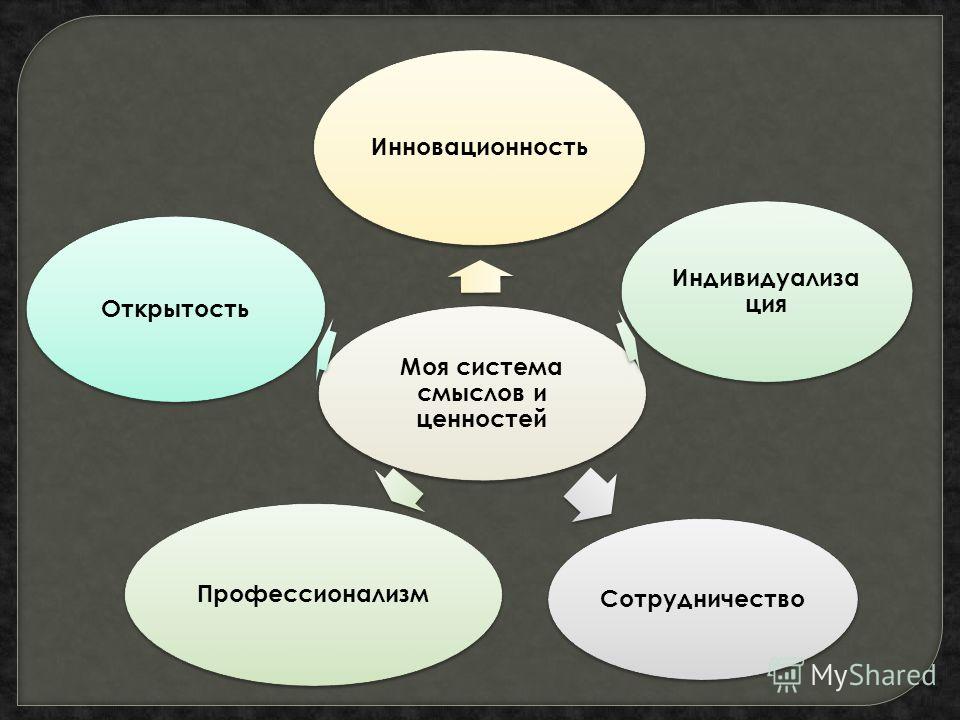 Инновационность

Открытость

Индивидуализа ция

Моя система смыслов и ценностей

Профессионализм

Сотрудничество

MyShared